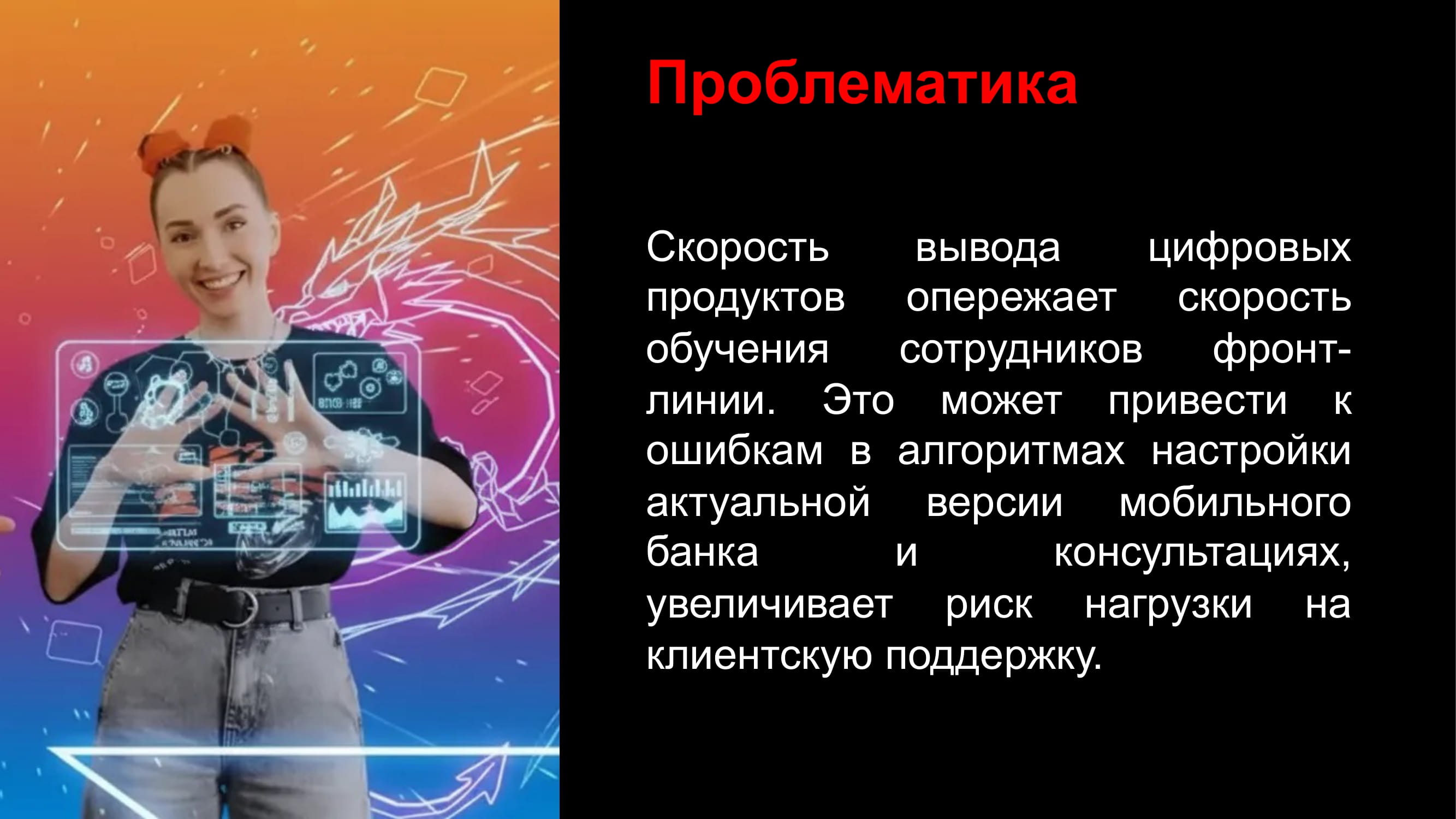 Проблематика

Скорость вывода цифровых продуктов опережает скорость обучения сотрудников фронт-линии. Это может привести к ошибкам в алгоритмах настройки актуальной версии мобильного банка и консультациях, увеличивает риск нагрузки на клиентскую поддержку.